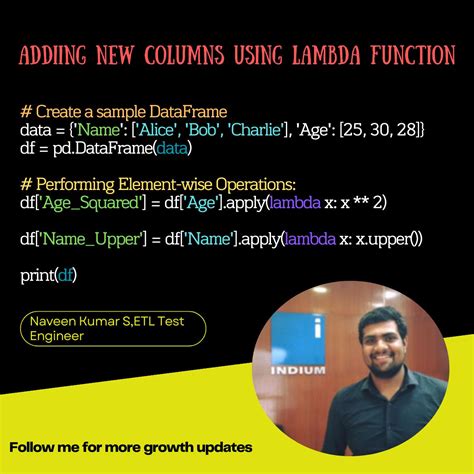 ADDIING NEW COLUMNS USING LAMBDA FUNCTION

# Create a sample DataFrame
data = {'Name': ['Alice', 'Bob', 'Charlie'], 'Age': [25, 30, 28]}
df = pd.DataFrame(data)

# Performing Element-wise Operations:
df['Age_Squared'] = df['Age'].apply(lambda x: x ** 2)

df['Name_Upper'] = df['Name'].apply(lambda x: x.upper())

print(df)

Naveen Kumar S,ETL Test Engineer

i
INDIUM

Follow me for more growth updates